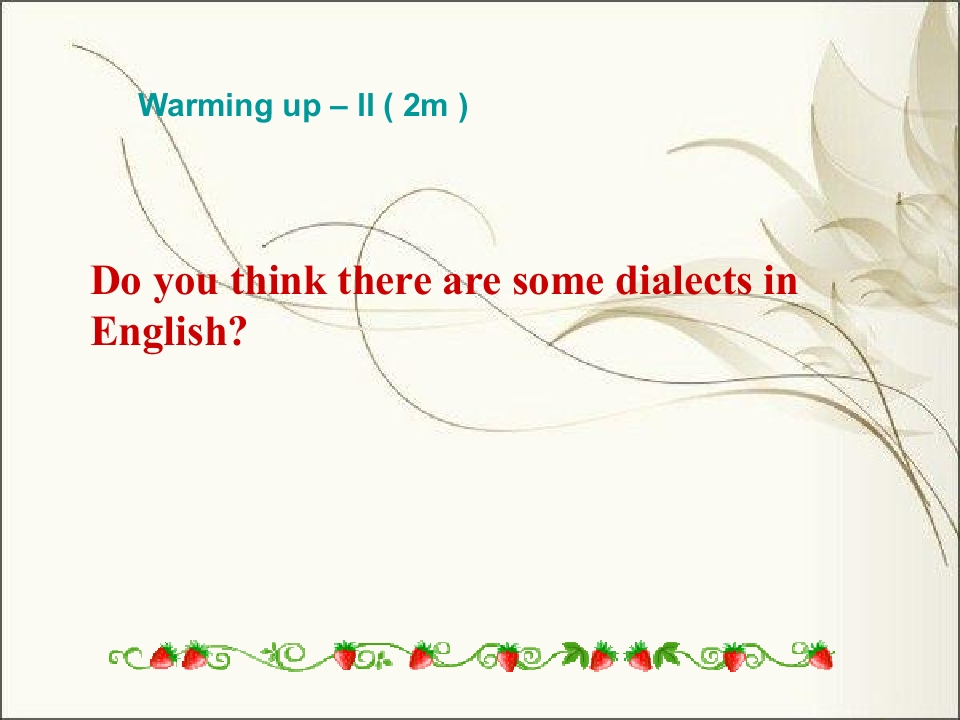 Warming up – II ( 2m )

Do you think there are some dialects in English?